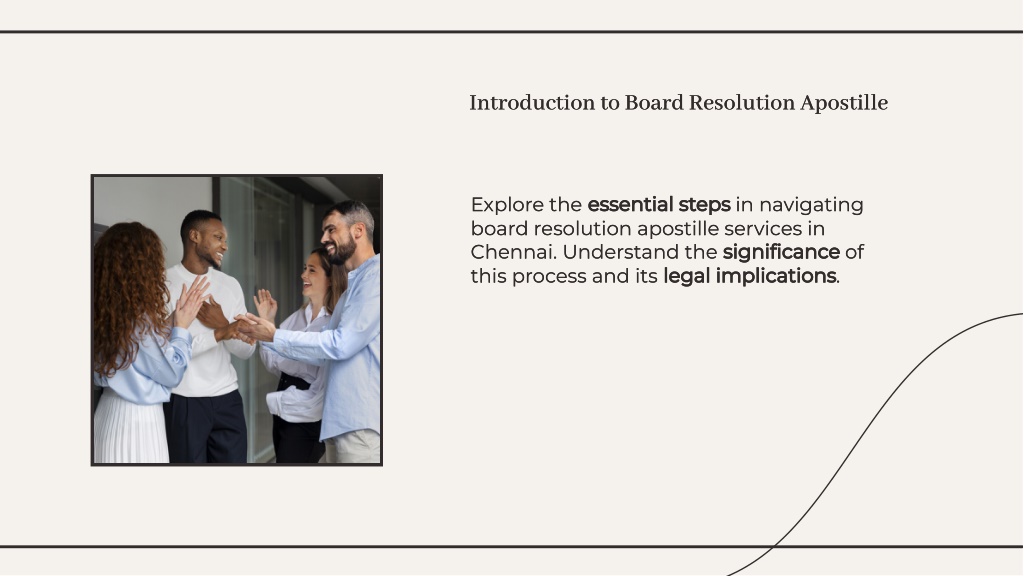 Introduction to Board Resolution Apostille

Explore the essential steps in navigating board resolution apostille services in Chennai. Understand the significance of this process and its legal implications.